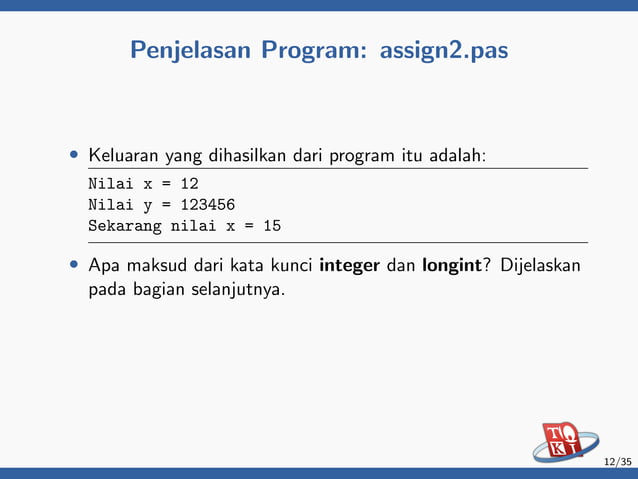 Penjelasan Program: assign2.pas

• Keluaran yang dihasilkan dari program itu adalah:

Nilai x = 12
Nilai y = 123456
Sekarang nilai x = 15

• Apa maksud dari kata kunci **integer** dan **longint**? Dijelaskan pada bagian selanjutnya.

TOKI

12/35